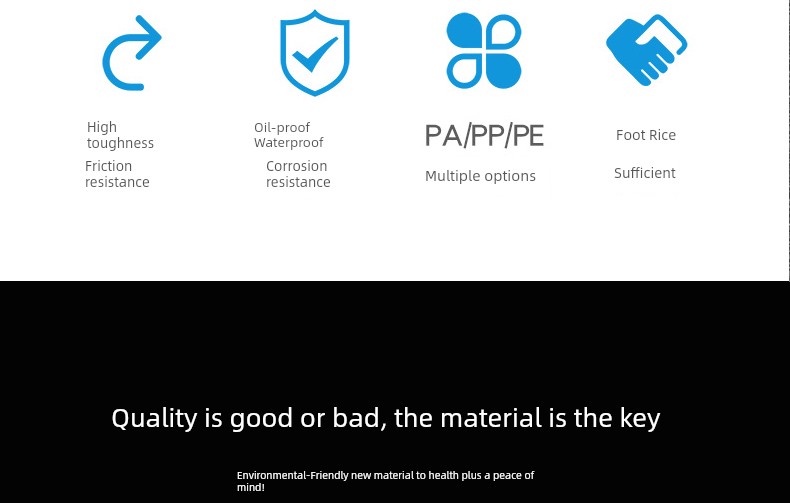 High toughness
Friction resistance

Oil-proof Waterproof
Corrosion resistance

PA/PP/PE
Multiple options

Foot Rice
Sufficient

Quality is good or bad, the material is the key

Environmental-Friendly new material to health plus a peace of mind!